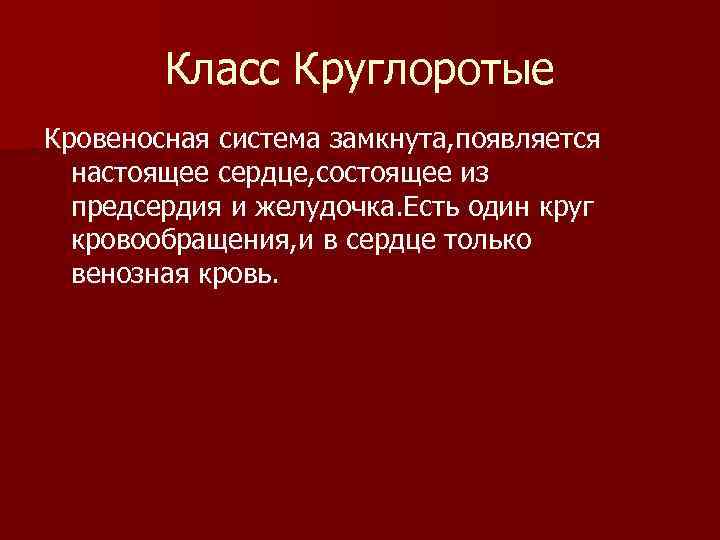 Класс Круглоротые

Кровеносная система замкнута,появляется настоящее сердце,состоящее из предсердия и желудочка.Есть один круг кровообращения,и в сердце только венозная кровь.